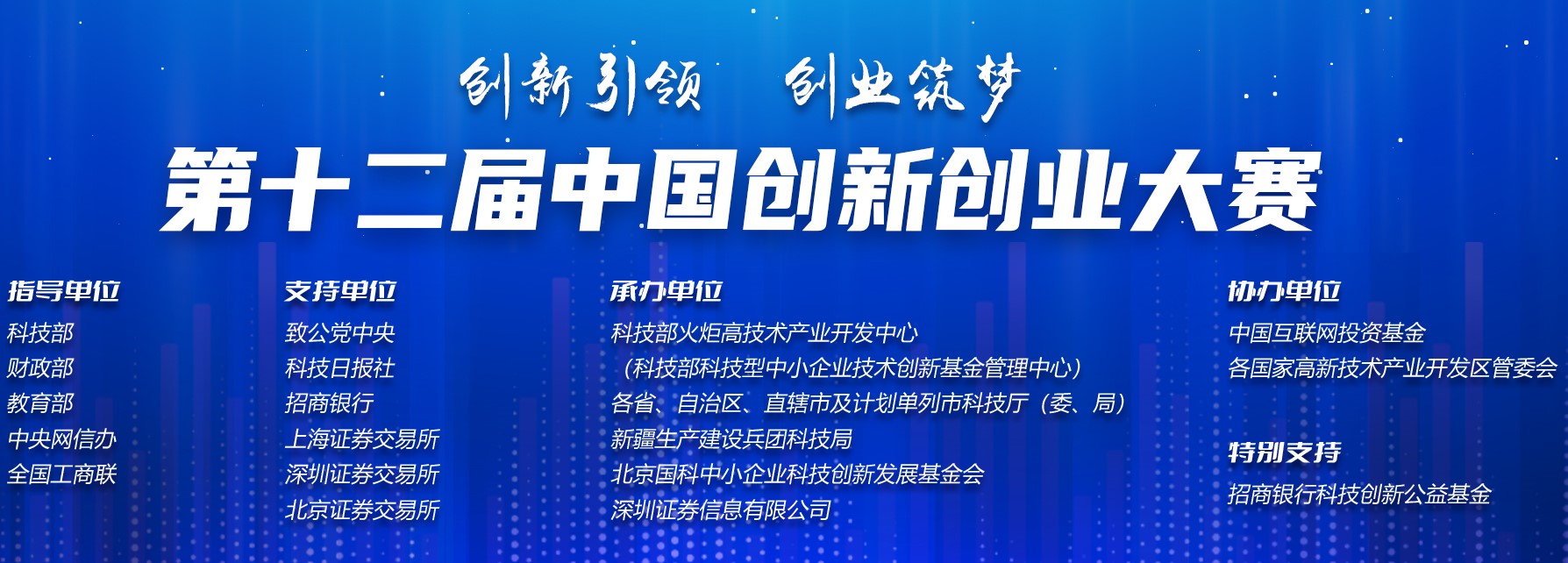 创新引领　创业筑梦

第十二届中国创新创业大赛

指导单位
科技部
财政部
教育部
中央网信办
全国工商联

支持单位
致公党中央
科技日报社
招商银行
上海证券交易所
深圳证券交易所
北京证券交易所

承办单位
科技部火炬高技术产业开发中心
（科技部科技型中小企业技术创新基金管理中心）
各省、自治区、直辖市及计划单列市科技厅（委、局）
新疆生产建设兵团科技局
北京国科中小企业科技创新发展基金会
深圳证券信息有限公司

协办单位
中国互联网投资基金
各国家高新技术产业开发区管委会

特别支持
招商银行科技创新公益基金